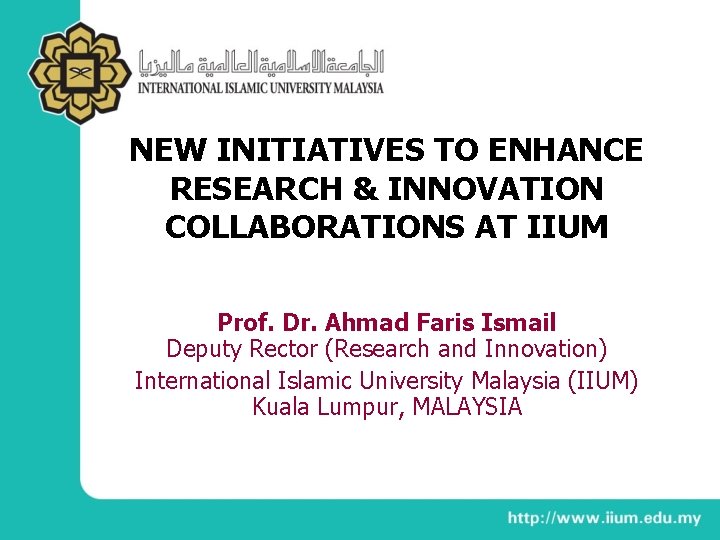 الجامعة الإسلامية العالمية ماليزيا
INTERNATIONAL ISLAMIC UNIVERSITY MALAYSIA

NEW INITIATIVES TO ENHANCE RESEARCH & INNOVATION COLLABORATIONS AT IIUM

Prof. Dr. Ahmad Faris Ismail
Deputy Rector (Research and Innovation)
International Islamic University Malaysia (IIUM)
Kuala Lumpur, MALAYSIA

http://www.iium.edu.my